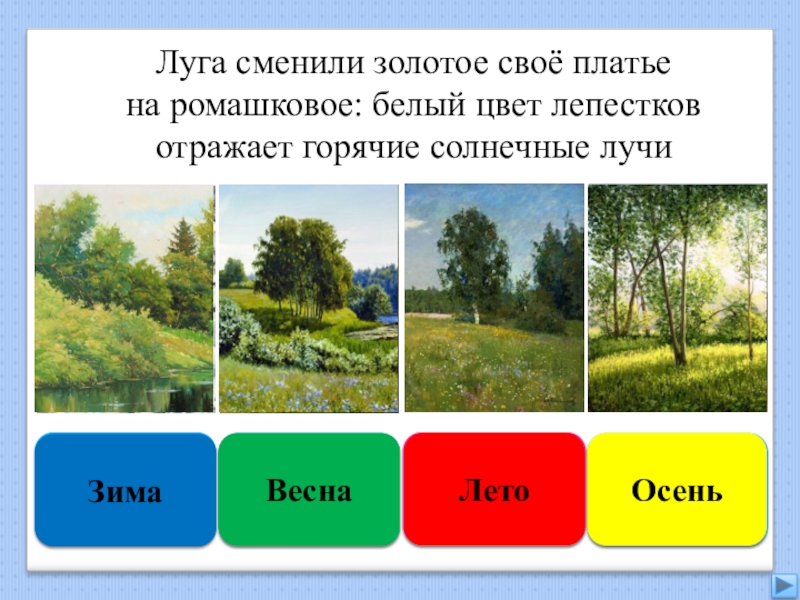 Луга сменили золотое своё платье на ромашковое: белый цвет лепестков отражает горячие солнечные лучи

Зима

Весна

Лето

Осень